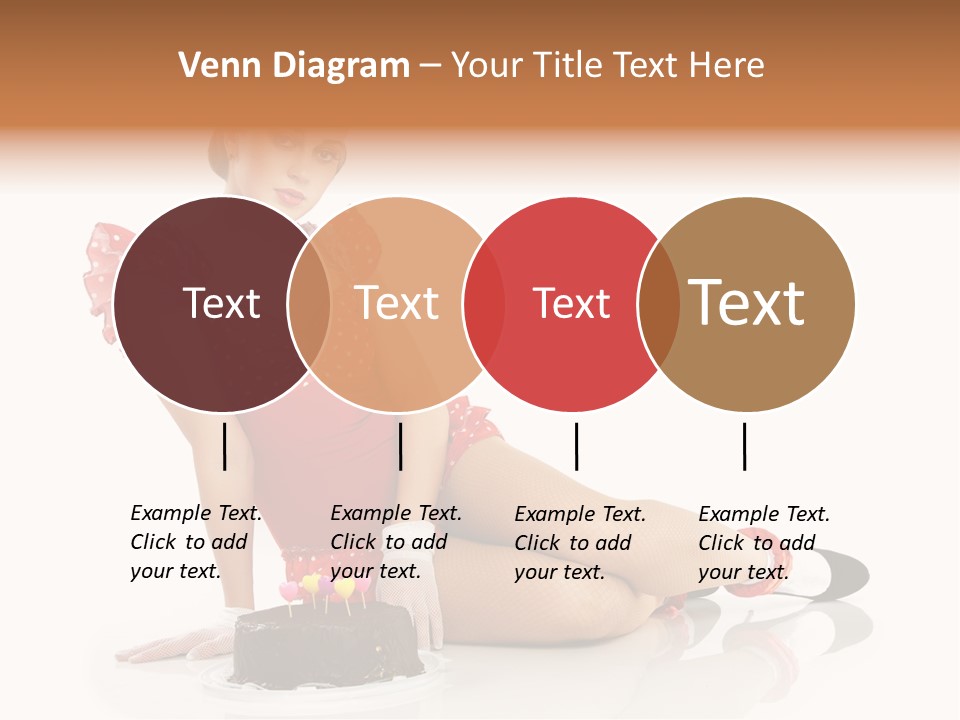 Venn Diagram – Your Title Text Here

Text

Text

Text

Text

Example Text. Click to add your text.

Example Text. Click to add your text.

Example Text. Click to add your text.

Example Text. Click to add your text.